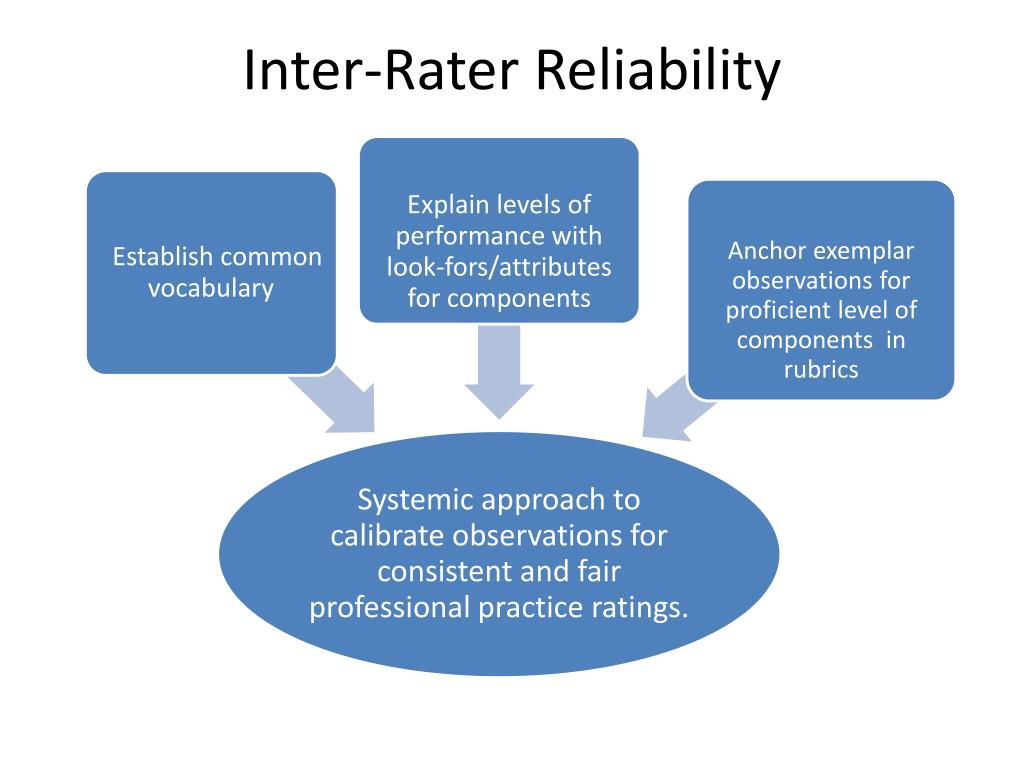 Inter-Rater Reliability

Establish common vocabulary

Explain levels of performance with look-fors/attributes for components

Anchor exemplar observations for proficient level of components in rubrics

Systemic approach to calibrate observations for consistent and fair professional practice ratings.